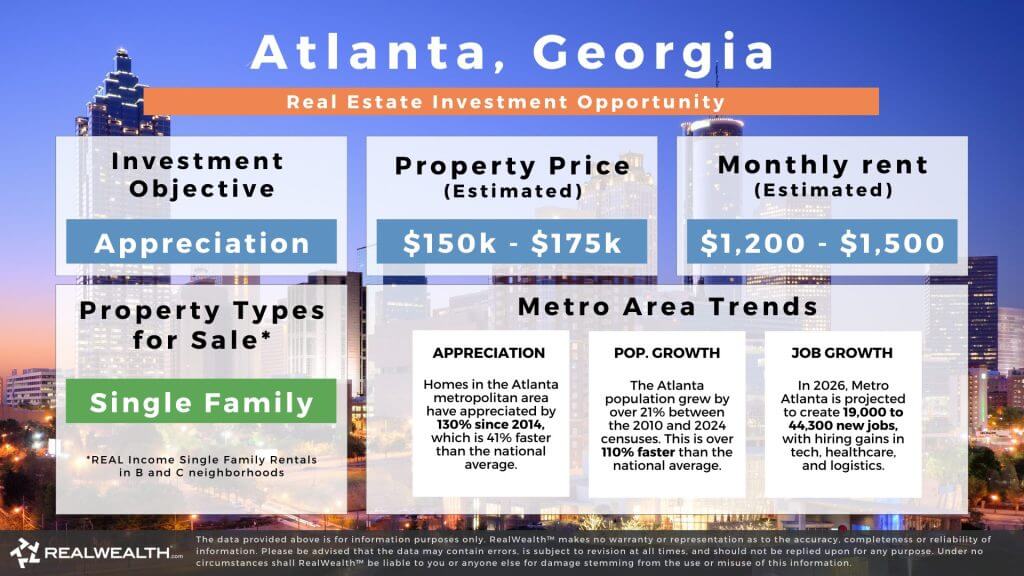 Atlanta, Georgia

Real Estate Investment Opportunity

Investment Objective

Appreciation

Property Price (Estimated)

$150k - $175k

Monthly rent (Estimated)

$1,200 - $1,500

Property Types for Sale*

Single Family

*REAL Income Single Family Rentals in B and C neighborhoods

Metro Area Trends

APPRECIATION

Homes in the Atlanta metropolitan area have appreciated by 130% since 2014, which is 41% faster than the national average.

POP. GROWTH

The Atlanta population grew by over 21% between the 2010 and 2024 censuses. This is over 110% faster than the national average.

JOB GROWTH

In 2026, Metro Atlanta is projected to create 19,000 to 44,300 new jobs, with hiring gains in tech, healthcare, and logistics.

REALWEALTH.com

The data provided above is for information purposes only. RealWealth™ makes no warranty or representation as to the accuracy, completeness or reliability of information. Please be advised that the data may contain errors, is subject to revision at all times, and should not be replied upon for any purpose. Under no circumstances shall RealWealth™ be liable to you or anyone else for damage stemming from the use or misuse of this information.